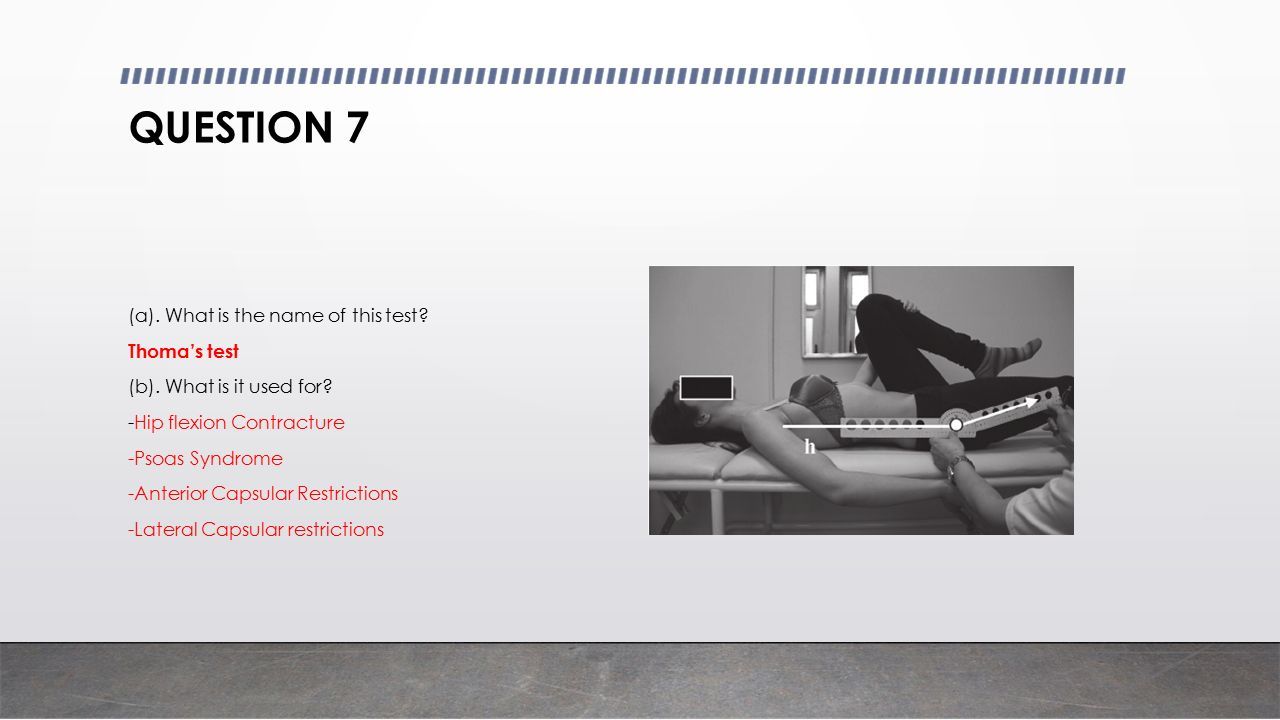 QUESTION 7

(a). What is the name of this test?

Thoma's test

(b). What is it used for?

-Hip flexion Contracture

-Psoas Syndrome

-Anterior Capsular Restrictions

-Lateral Capsular restrictions

h